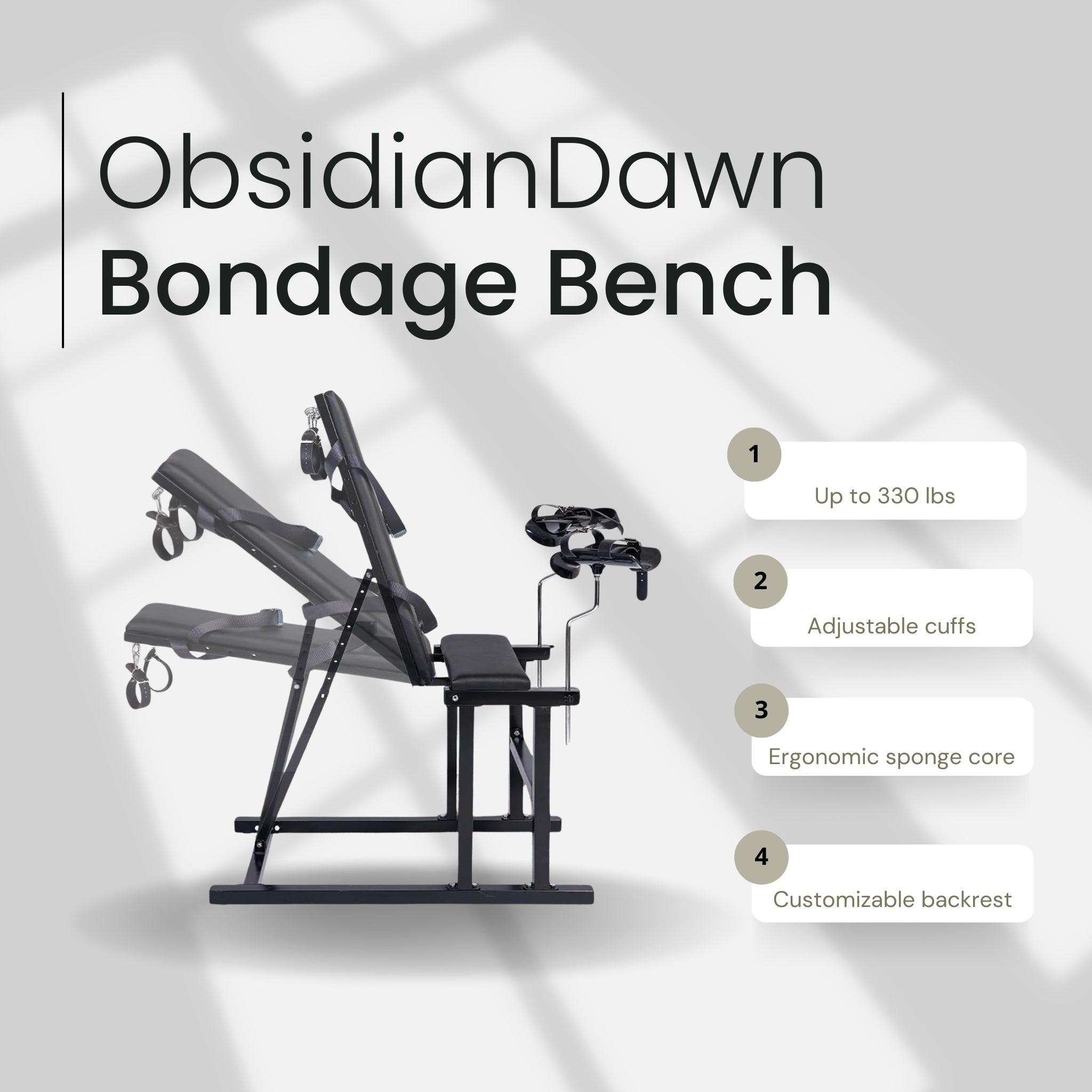 ObsidianDawn
Bondage Bench

1
Up to 330 lbs

2
Adjustable cuffs

3
Ergonomic sponge core

4
Customizable backrest